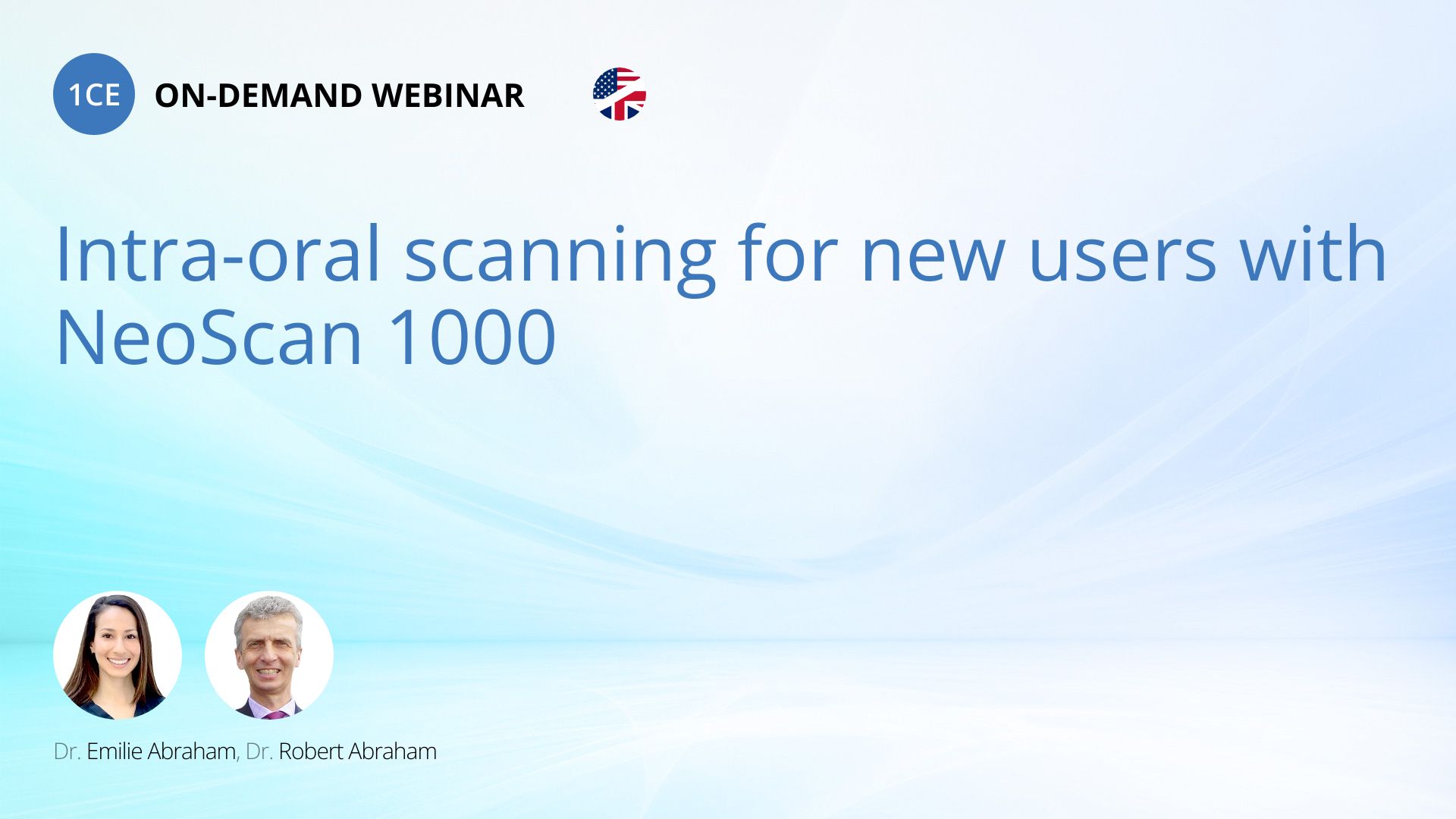 1CE ON-DEMAND WEBINAR

Intra-oral scanning for new users with NeoScan 1000

Dr. Emilie Abraham, Dr. Robert Abraham